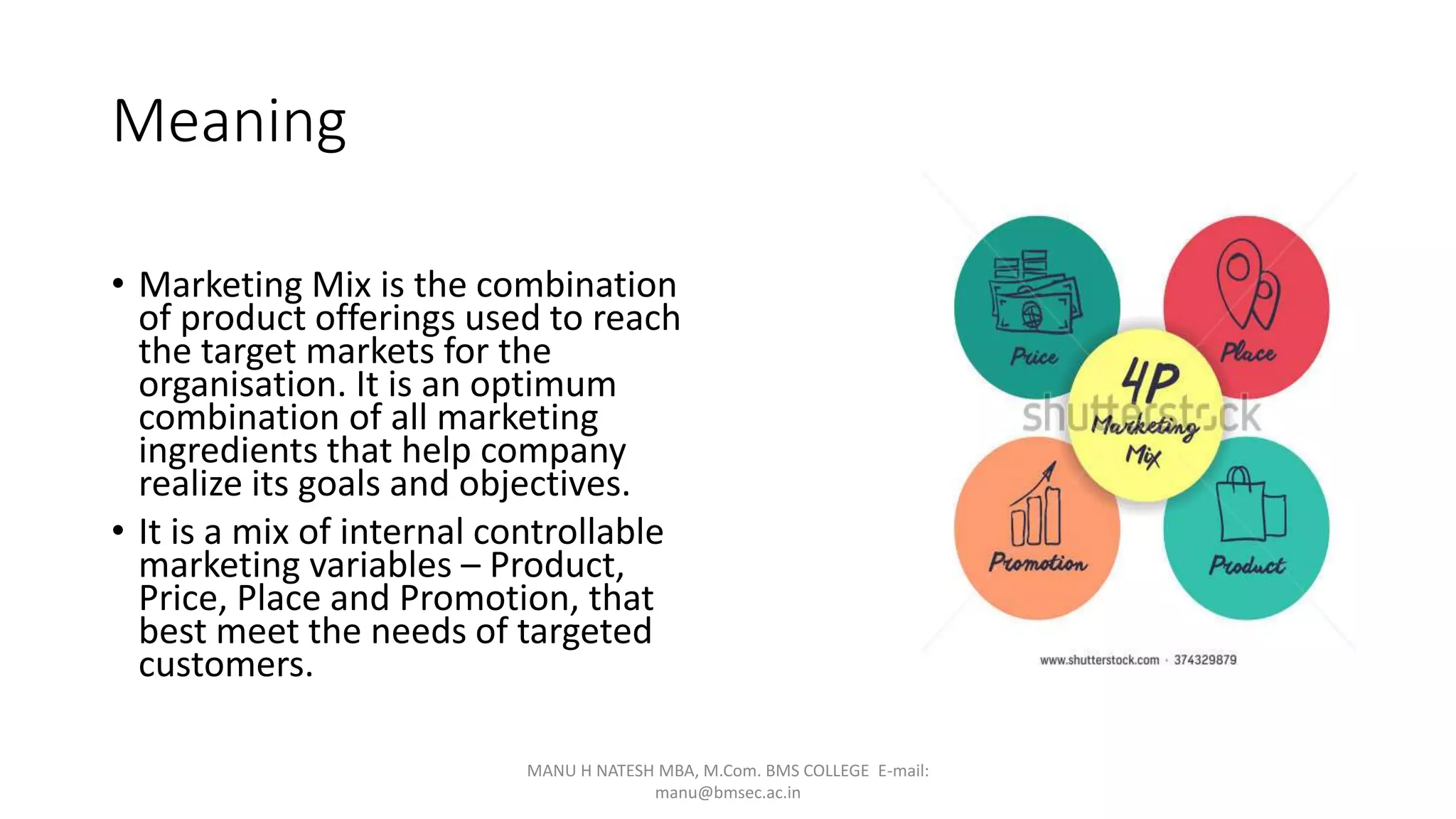 Meaning

• Marketing Mix is the combination of product offerings used to reach the target markets for the organisation. It is an optimum combination of all marketing ingredients that help company realize its goals and objectives.

• It is a mix of internal controllable marketing variables – Product, Price, Place and Promotion, that best meet the needs of targeted customers.

Price

Place

4P Marketing Mix

shutterstock

Promotion

Product

www.shutterstock.com · 374329879

MANU H NATESH MBA, M.Com. BMS COLLEGE E-mail: manu@bmsec.ac.in